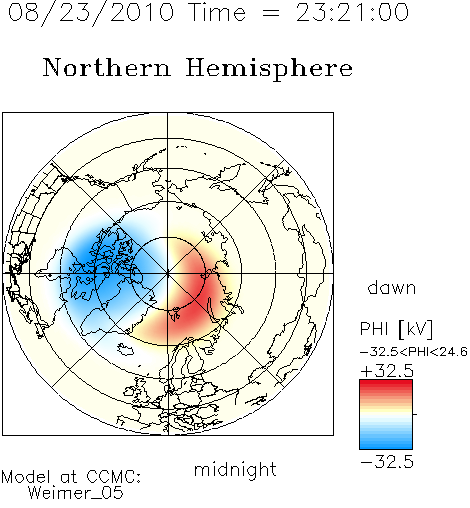 08/23/2010 Time = 23:21:00

Northern Hemisphere

dawn

PHI [kV]

−32.5<PHI<24.6

+32.5

−32.5

midnight

Model at CCMC:
Weimer_05